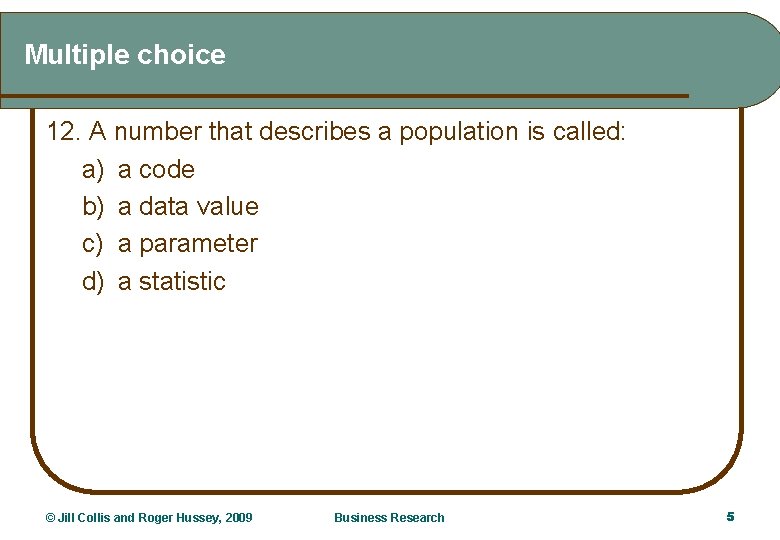 Multiple choice

12. A number that describes a population is called:

a) a code
b) a data value
c) a parameter
d) a statistic

© Jill Collis and Roger Hussey, 2009 Business Research 5